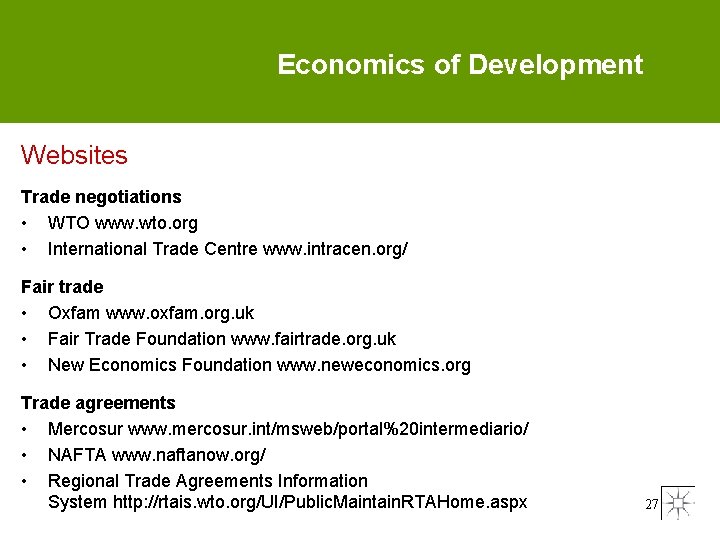 Economics of Development

Websites

Trade negotiations
• WTO www.wto.org
• International Trade Centre www.intracen.org/

Fair trade
• Oxfam www.oxfam.org.uk
• Fair Trade Foundation www.fairtrade.org.uk
• New Economics Foundation www.neweconomics.org

Trade agreements
• Mercosur www.mercosur.int/msweb/portal%20intermediario/
• NAFTA www.naftanow.org/
• Regional Trade Agreements Information System http://rtais.wto.org/UI/PublicMaintainRTAHome.aspx

27